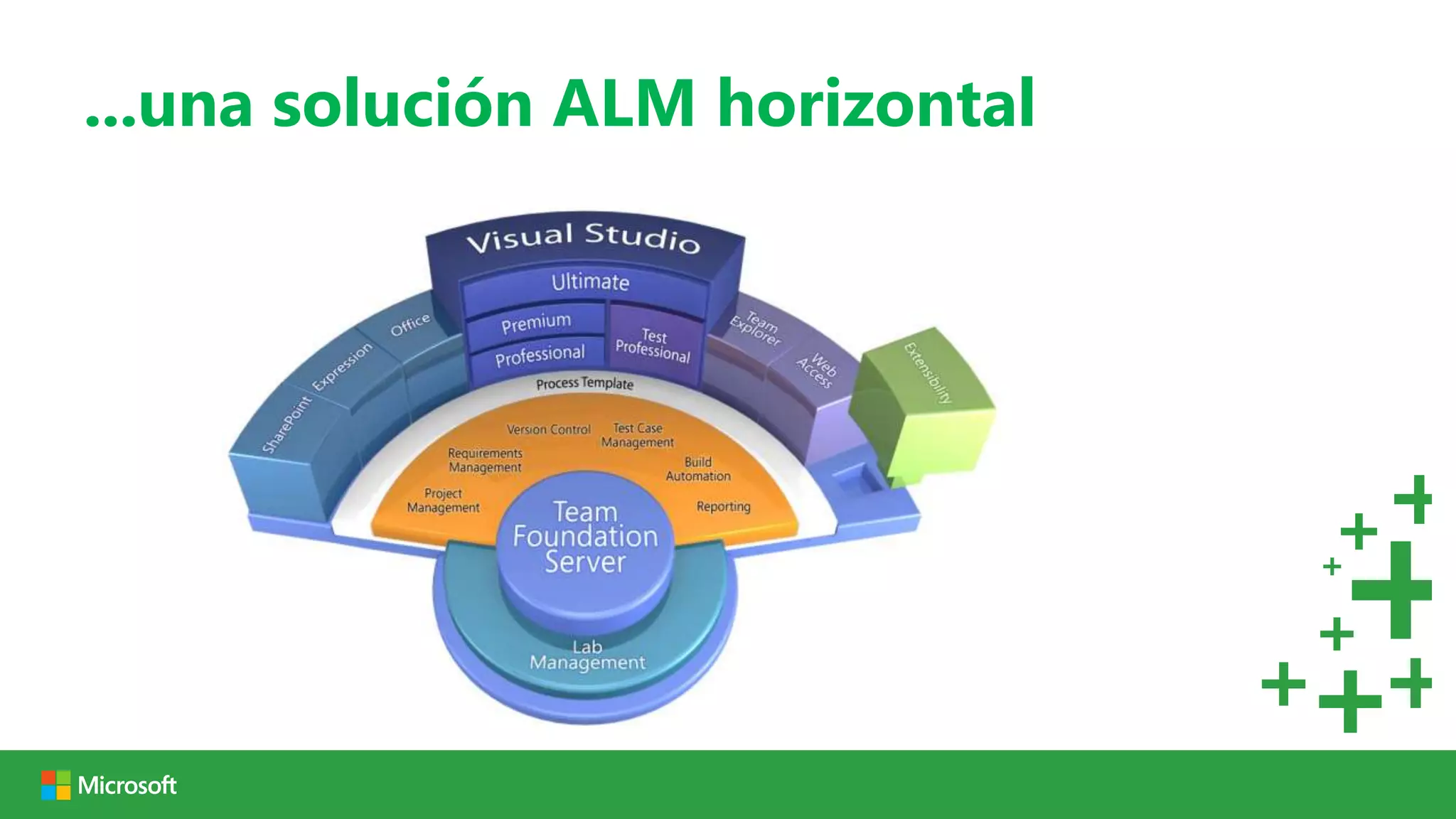 ...una solución ALM horizontal

Visual Studio

Ultimate

Premium

Professional

Test Professional

SharePoint

Expression

Office

Team Explorer

Web Access

Extensibility

Process Template

Version Control

Test Case Management

Requirements Management

Build Automation

Project Management

Reporting

Team Foundation Server

Lab Management

Microsoft